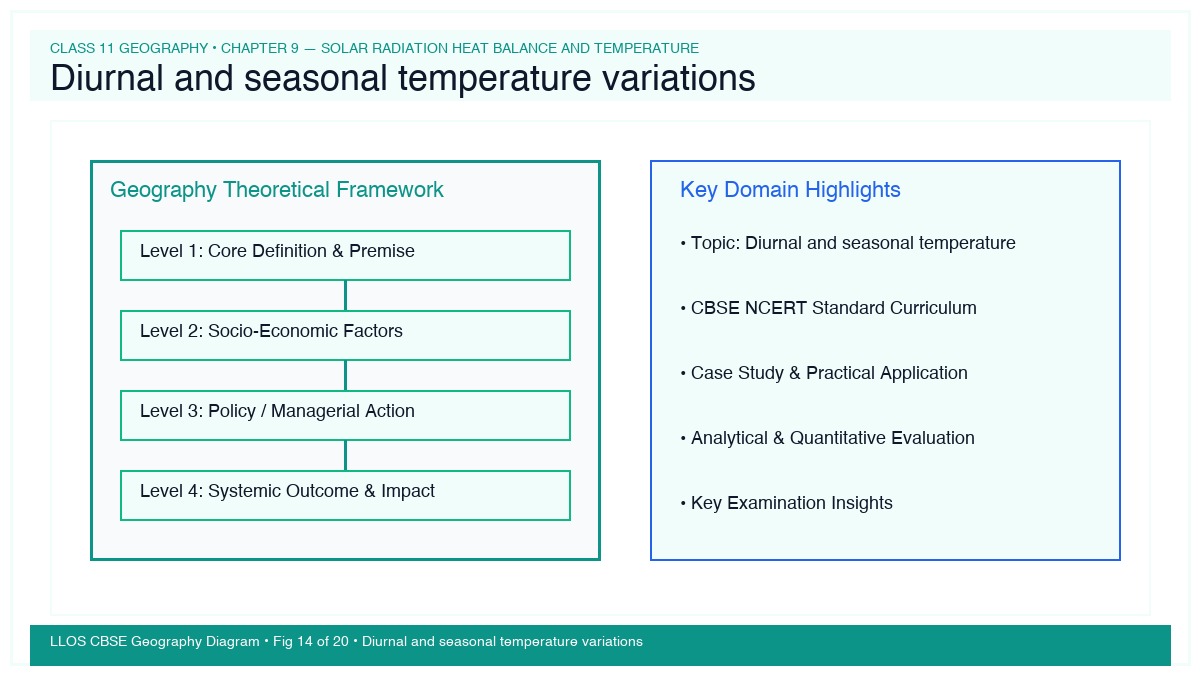 CLASS 11 GEOGRAPHY • CHAPTER 9 — SOLAR RADIATION HEAT BALANCE AND TEMPERATURE

Diurnal and seasonal temperature variations

Geography Theoretical Framework

Level 1: Core Definition & Premise

Level 2: Socio-Economic Factors

Level 3: Policy / Managerial Action

Level 4: Systemic Outcome & Impact

Key Domain Highlights

• Topic: Diurnal and seasonal temperature

• CBSE NCERT Standard Curriculum

• Case Study & Practical Application

• Analytical & Quantitative Evaluation

• Key Examination Insights

LLOS CBSE Geography Diagram • Fig 14 of 20 • Diurnal and seasonal temperature variations